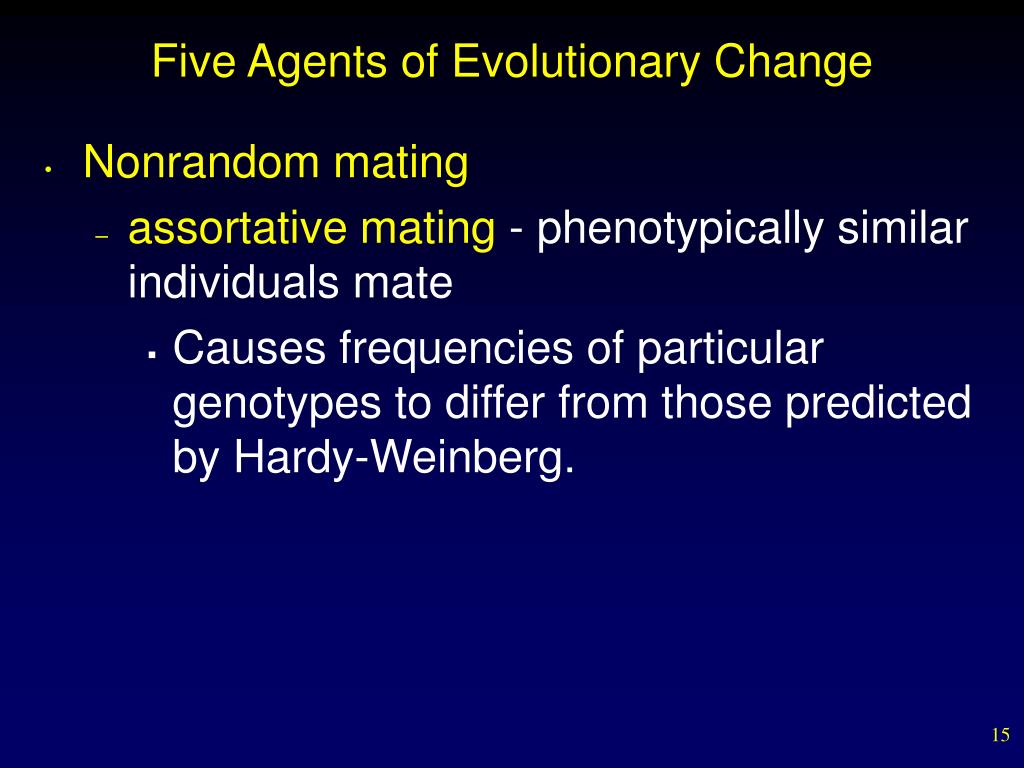 Five Agents of Evolutionary Change

• Nonrandom mating

– assortative mating - phenotypically similar individuals mate

▪ Causes frequencies of particular genotypes to differ from those predicted by Hardy-Weinberg.

15